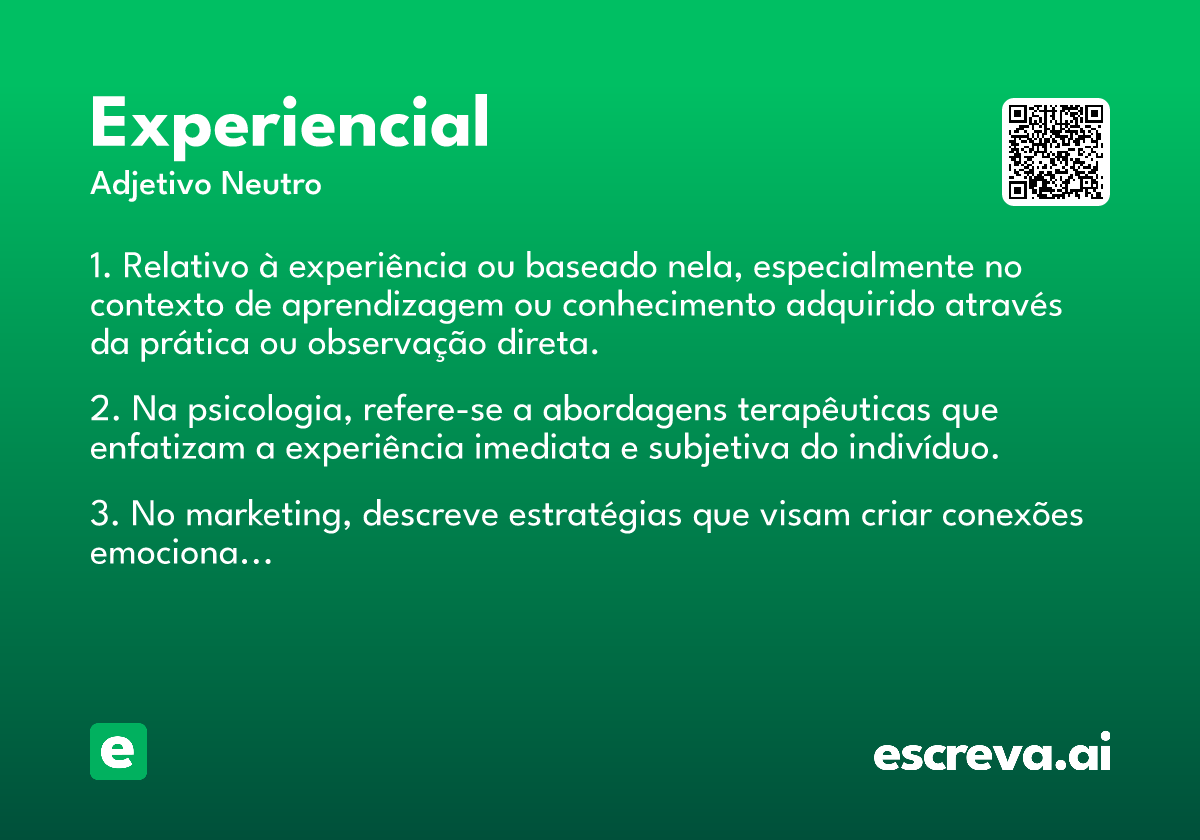 Experiencial
Adjetivo Neutro

1. Relativo à experiência ou baseado nela, especialmente no contexto de aprendizagem ou conhecimento adquirido através da prática ou observação direta.

2. Na psicologia, refere-se a abordagens terapêuticas que enfatizam a experiência imediata e subjetiva do indivíduo.

3. No marketing, descreve estratégias que visam criar conexões emociona...

e

escreva.ai